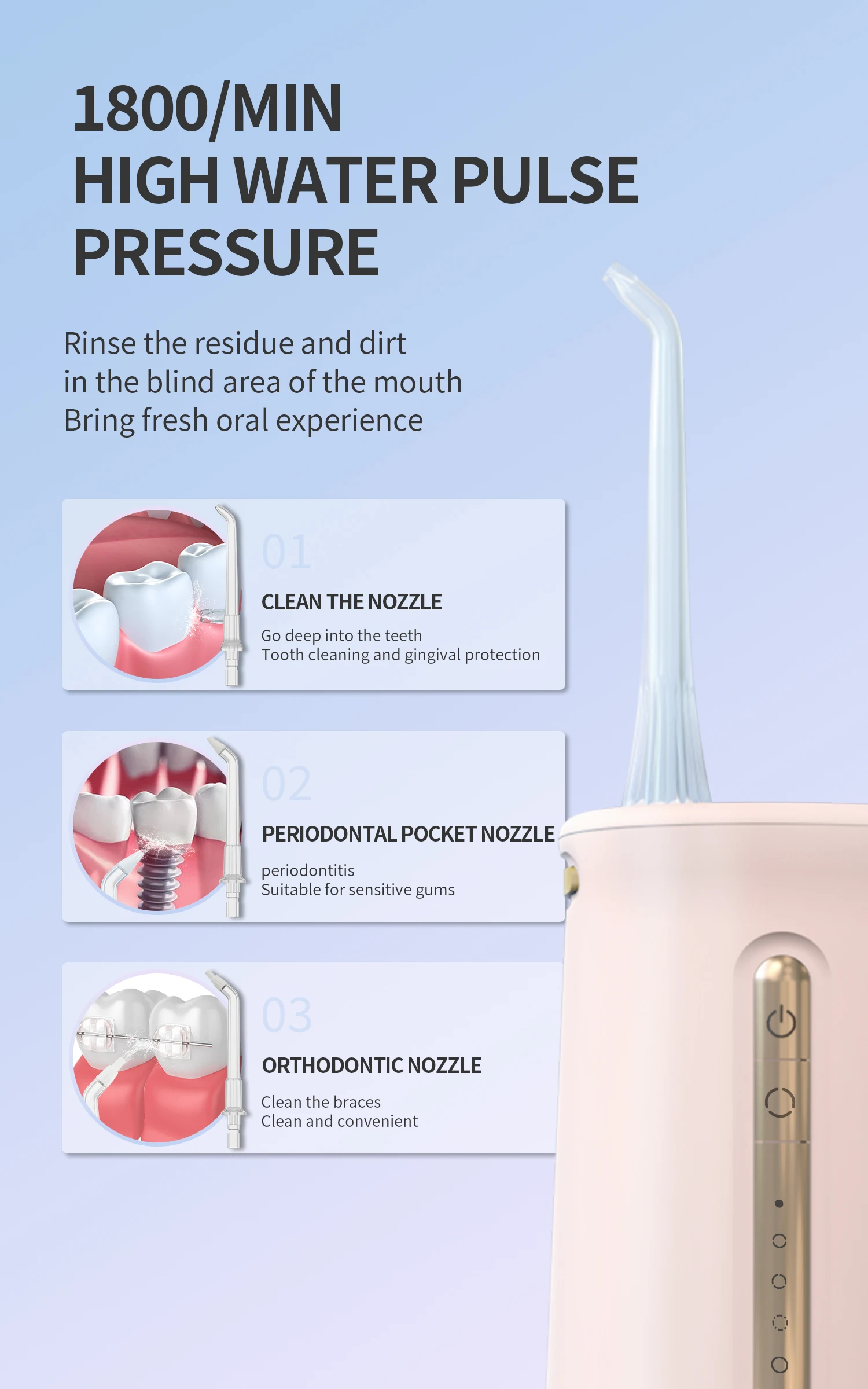 1800/MIN
HIGH WATER PULSE PRESSURE

Rinse the residue and dirt
in the blind area of the mouth
Bring fresh oral experience

01
CLEAN THE NOZZLE
Go deep into the teeth
Tooth cleaning and gingival protection

02
PERIODONTAL POCKET NOZZLE
periodontitis
Suitable for sensitive gums

03
ORTHODONTIC NOZZLE
Clean the braces
Clean and convenient